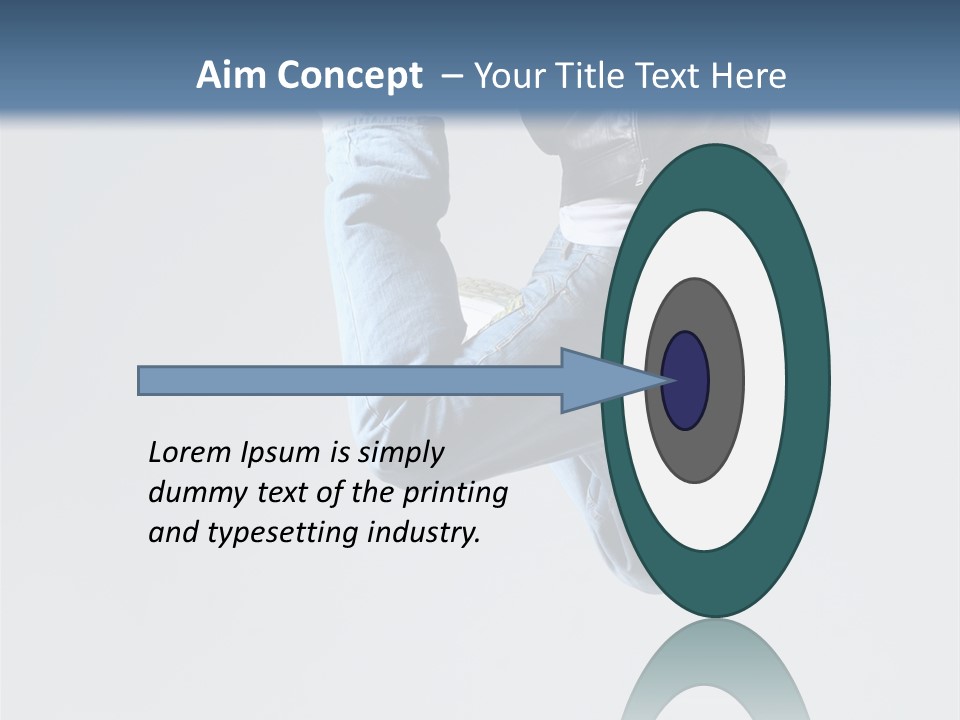 Aim Concept – Your Title Text Here

Lorem Ipsum is simply dummy text of the printing and typesetting industry.